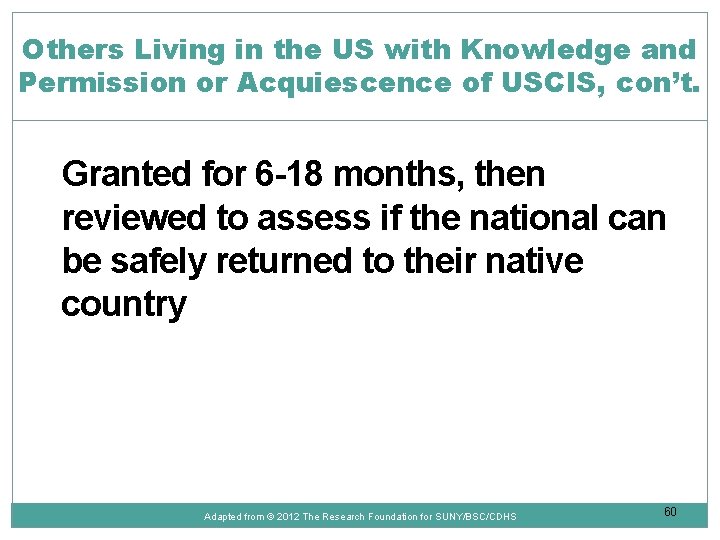 Others Living in the US with Knowledge and Permission or Acquiescence of USCIS, con't.

Granted for 6-18 months, then reviewed to assess if the national can be safely returned to their native country

Adapted from © 2012 The Research Foundation for SUNY/BSC/CDHS

60